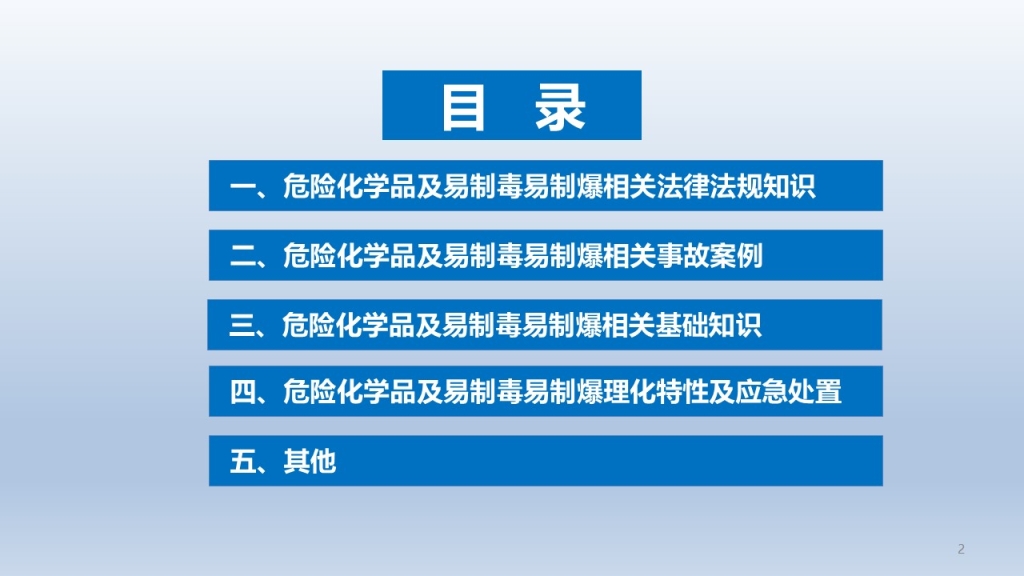 目 录

一、危险化学品及易制毒易制爆相关法律法规知识

二、危险化学品及易制毒易制爆相关事故案例

三、危险化学品及易制毒易制爆相关基础知识

四、危险化学品及易制毒易制爆理化特性及应急处置

五、其他

2